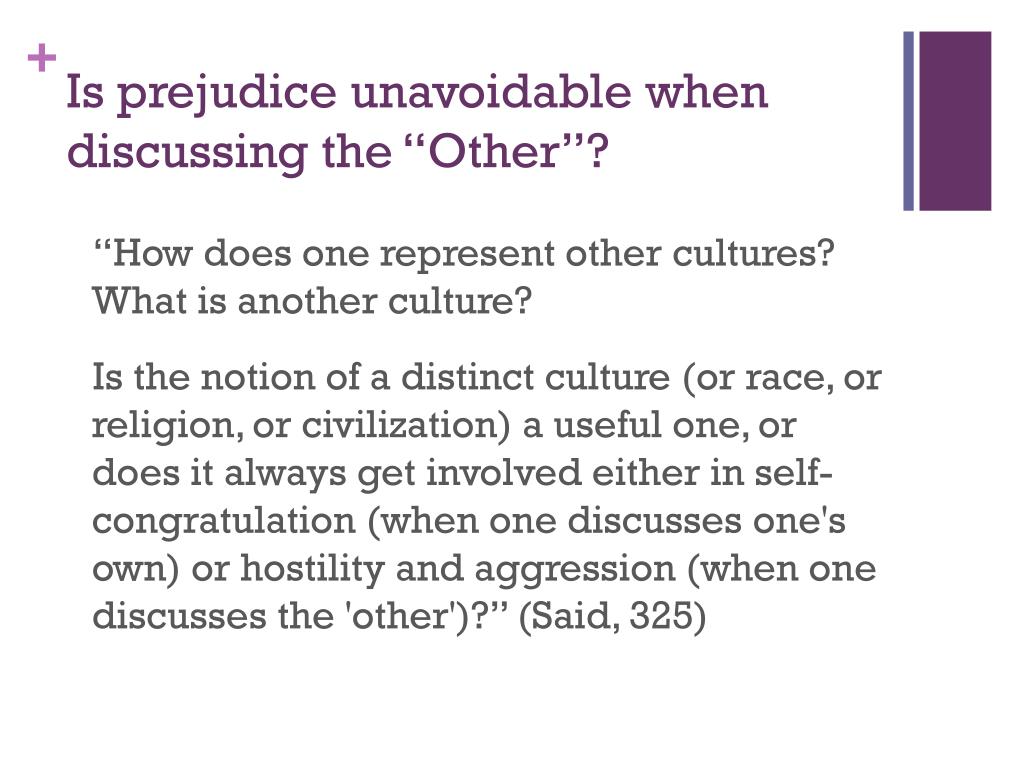 +
Is prejudice unavoidable when discussing the “Other”?

“How does one represent other cultures? What is another culture?

Is the notion of a distinct culture (or race, or religion, or civilization) a useful one, or does it always get involved either in self-congratulation (when one discusses one's own) or hostility and aggression (when one discusses the 'other')?” (Said, 325)